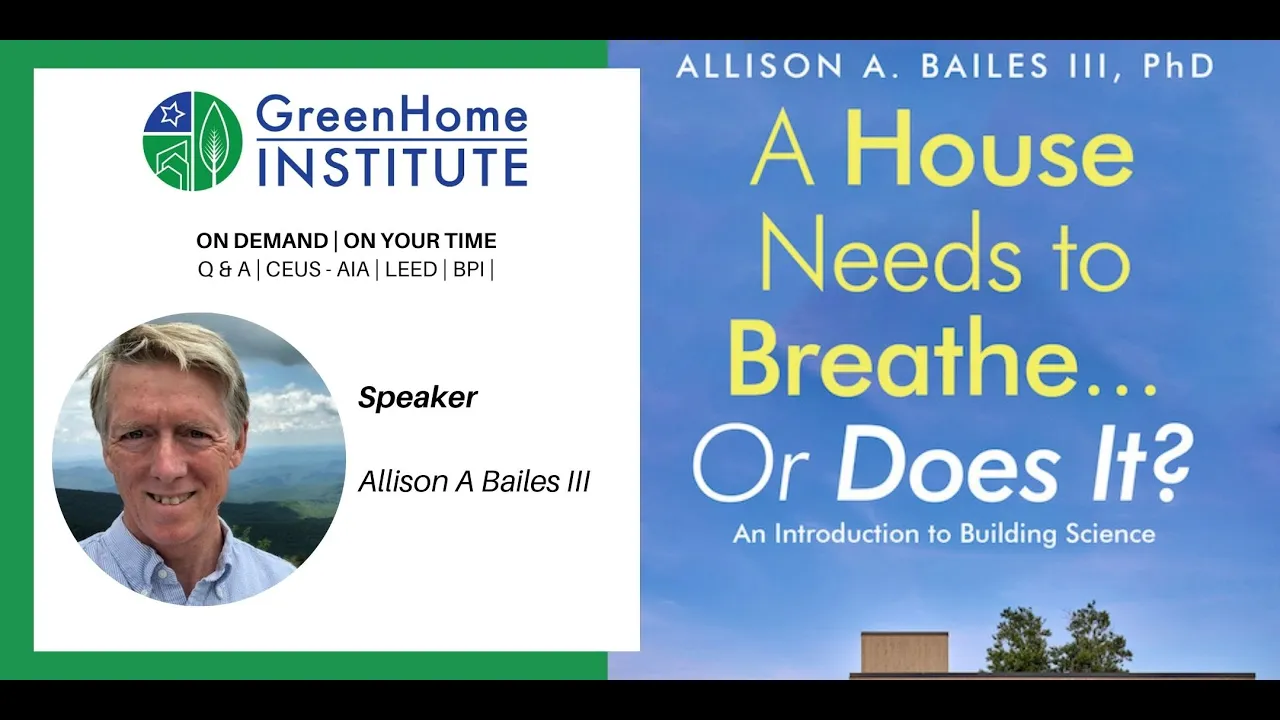 GreenHome INSTITUTE

ON DEMAND | ON YOUR TIME
Q & A | CEUS - AIA | LEED | BPI |

Speaker

Allison A Bailes III

ALLISON A. BAILES III, PhD

A House Needs to Breathe... Or Does It?

An Introduction to Building Science